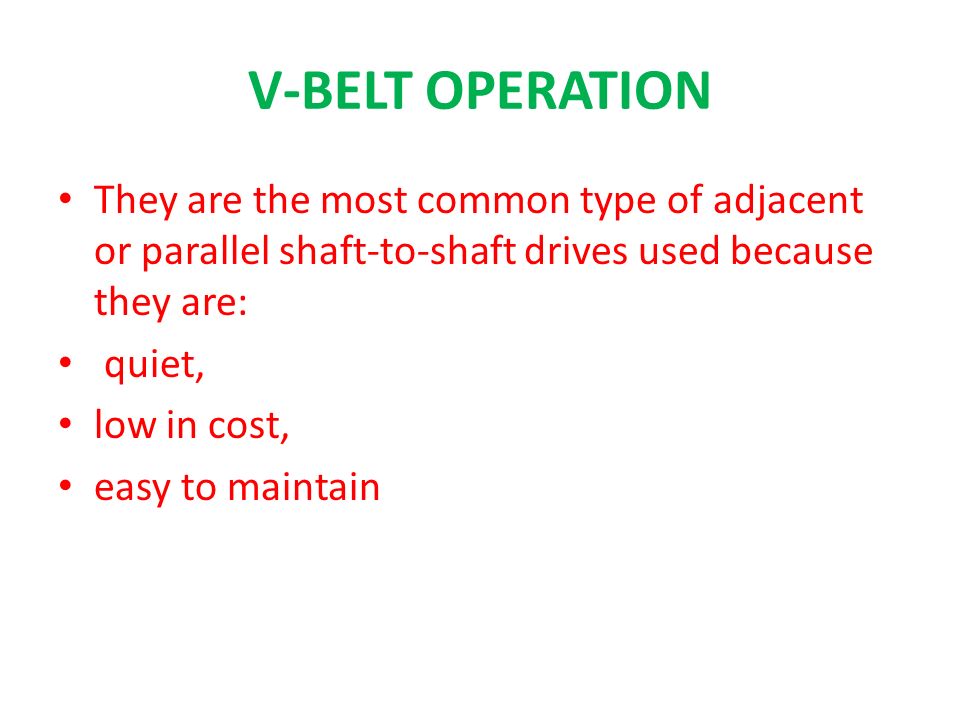 V-BELT OPERATION

• They are the most common type of adjacent or parallel shaft-to-shaft drives used because they are:
• quiet,
• low in cost,
• easy to maintain